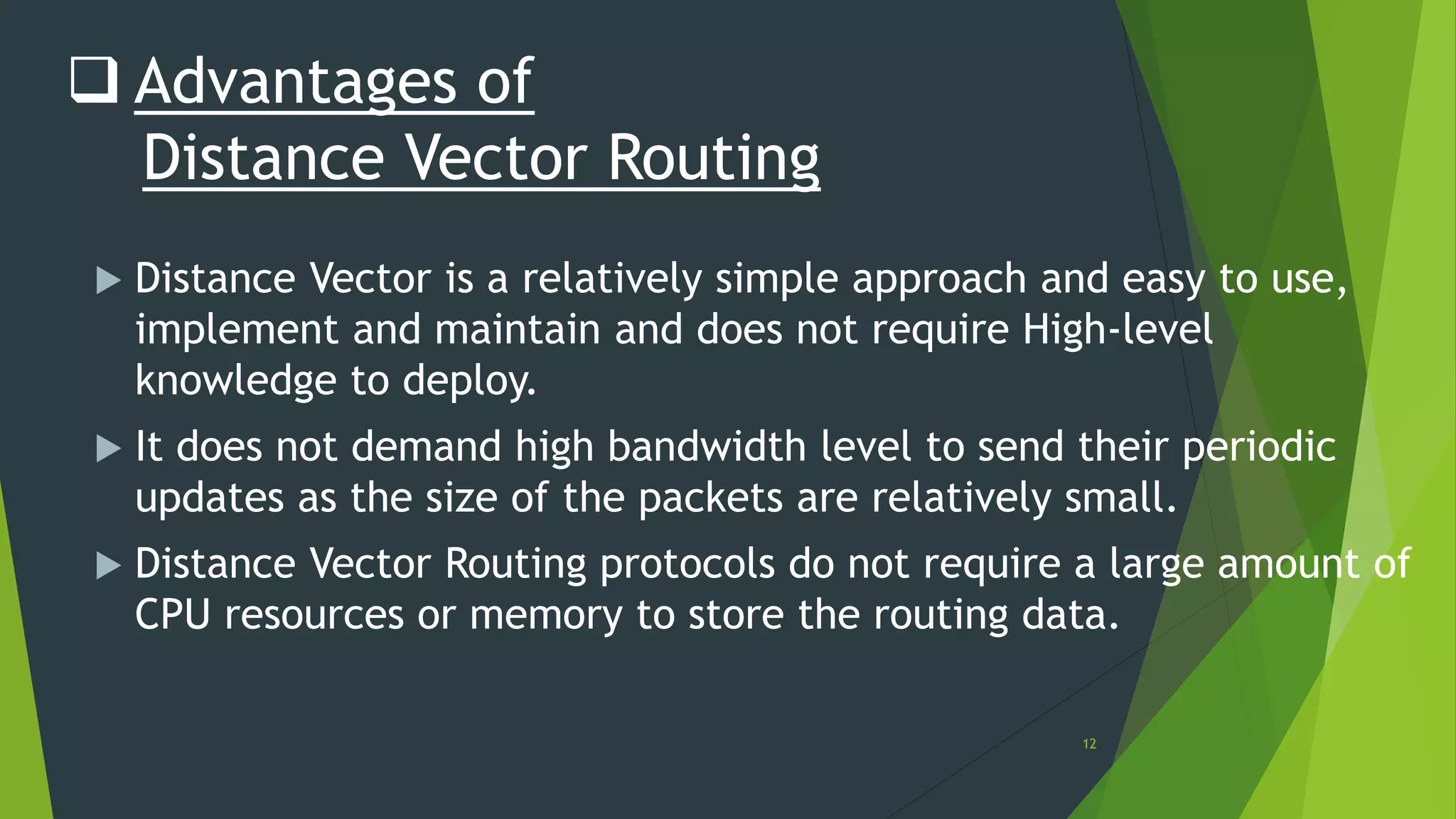 ❑ Advantages of Distance Vector Routing

▶ Distance Vector is a relatively simple approach and easy to use, implement and maintain and does not require High-level knowledge to deploy.

▶ It does not demand high bandwidth level to send their periodic updates as the size of the packets are relatively small.

▶ Distance Vector Routing protocols do not require a large amount of CPU resources or memory to store the routing data.

12